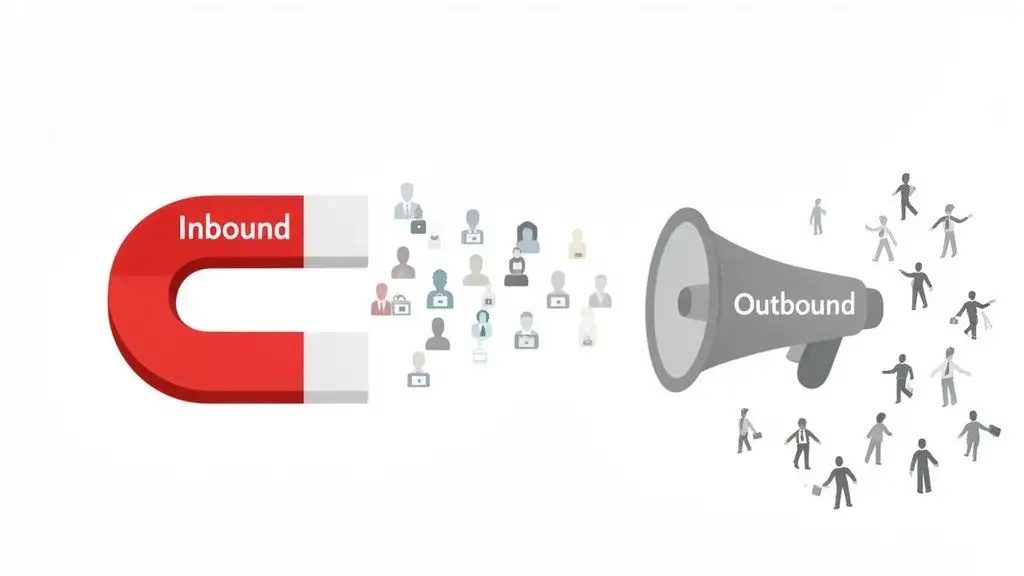 Inbound

Outbound